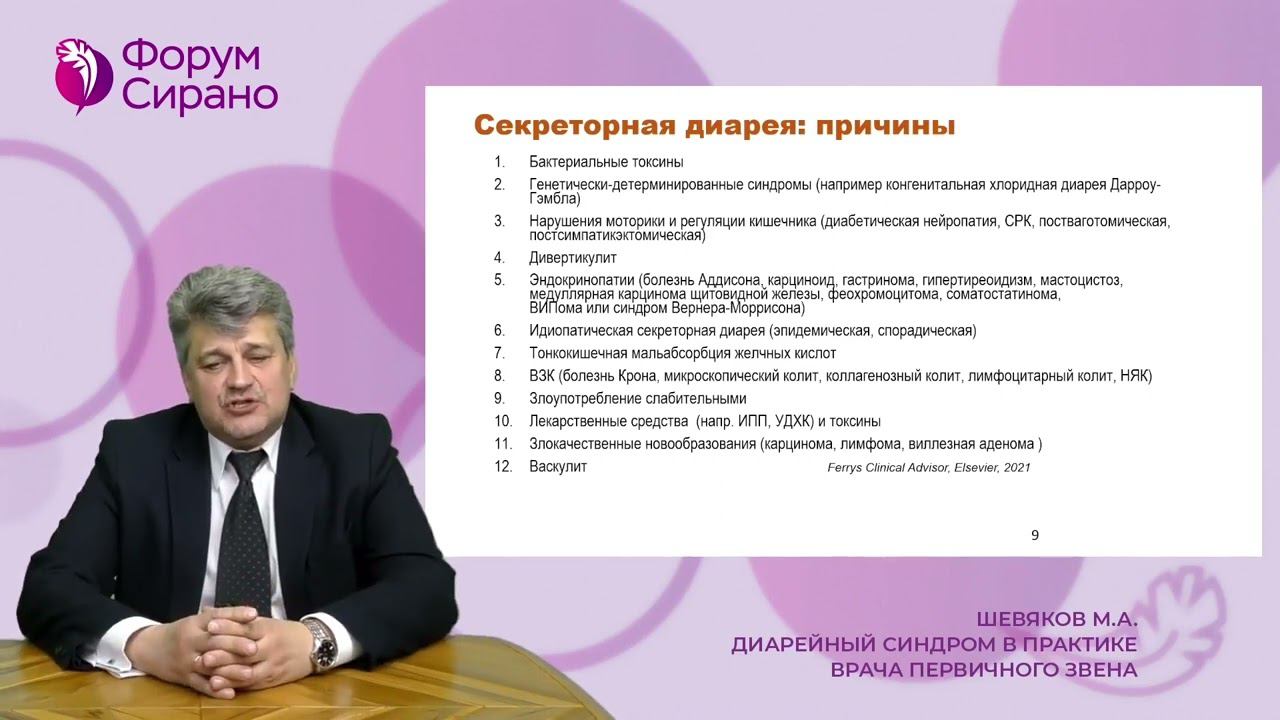 Форум Сирано

Секреторная диарея: причины

1. Бактериальные токсины
2. Генетически-детерминированные синдромы (например конгенитальная хлоридная диарея Дарроу-Гэмбла)
3. Нарушения моторики и регуляции кишечника (диабетическая нейропатия, СРК, постваготомическая, постсимпатикэктомическая)
4. Дивертикулит
5. Эндокринопатии (болезнь Аддисона, карциноид, гастринома, гипертиреоидизм, мастоцистоз, медуллярная карцинома щитовидной железы, феохромоцитома, соматостатинома, ВИПома или синдром Вернера-Моррисона)
6. Идиопатическая секреторная диарея (эпидемическая, спорадическая)
7. Тонкокишечная мальабсорбция желчных кислот
8. ВЗК (болезнь Крона, микроскопический колит, коллагенозный колит, лимфоцитарный колит, НЯК)
9. Злоупотребление слабительными
10. Лекарственные средства (напр. ИПП, УДХК) и токсины
11. Злокачественные новообразования (карцинома, лимфома, виллезная аденома )
12. Васкулит

Ferrys Clinical Advisor, Elsevier, 2021

9

ШЕВЯКОВ М.А.
ДИАРЕЙНЫЙ СИНДРОМ В ПРАКТИКЕ ВРАЧА ПЕРВИЧНОГО ЗВЕНА